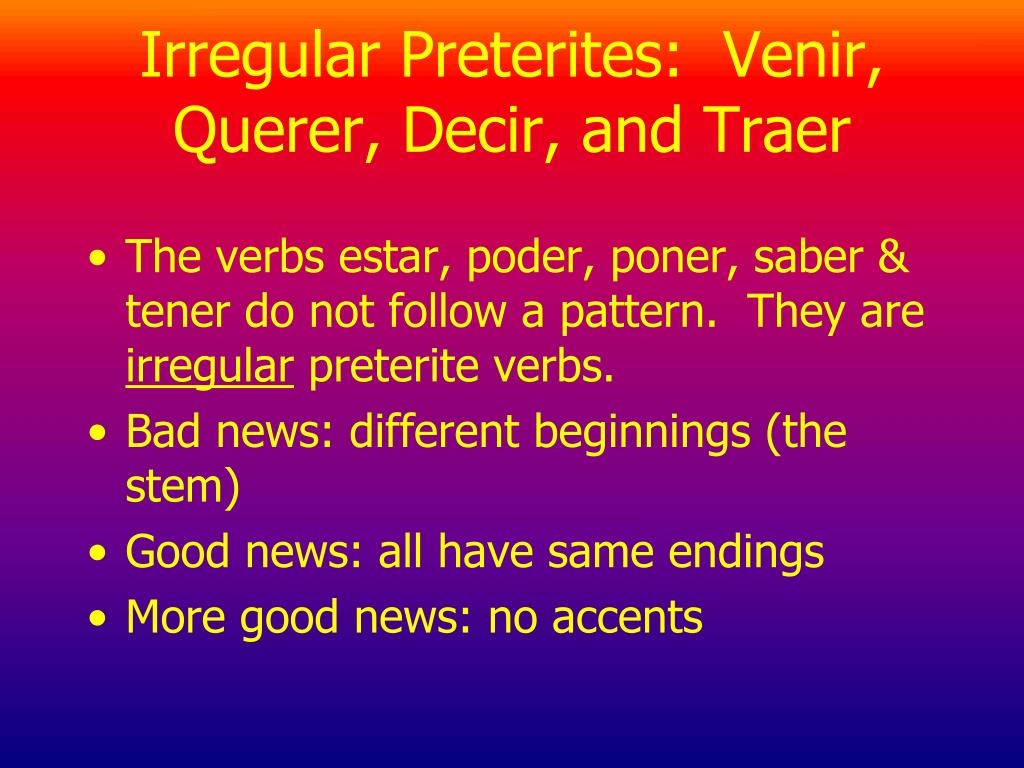 Irregular Preterites: Venir, Querer, Decir, and Traer

• The verbs estar, poder, poner, saber & tener do not follow a pattern. They are irregular preterite verbs.
• Bad news: different beginnings (the stem)
• Good news: all have same endings
• More good news: no accents